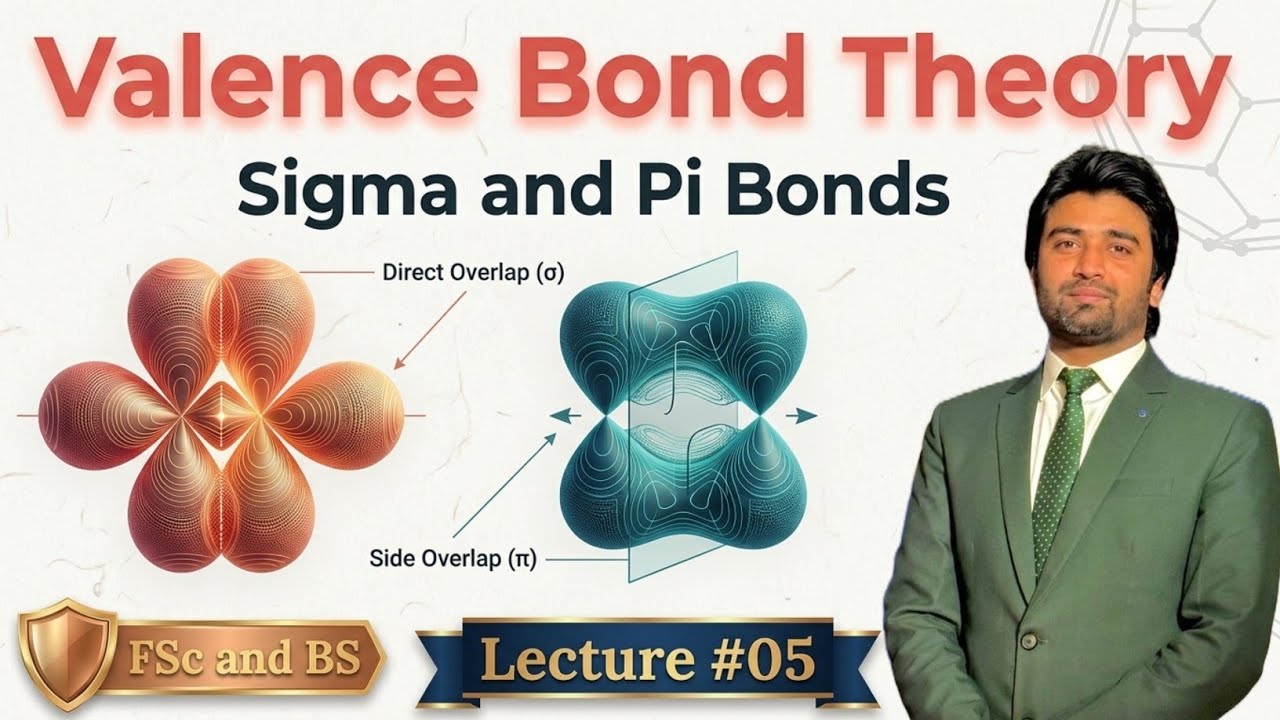 Valence Bond Theory

Sigma and Pi Bonds

Direct Overlap (σ)

Side Overlap (π)

FSc and BS

Lecture #05